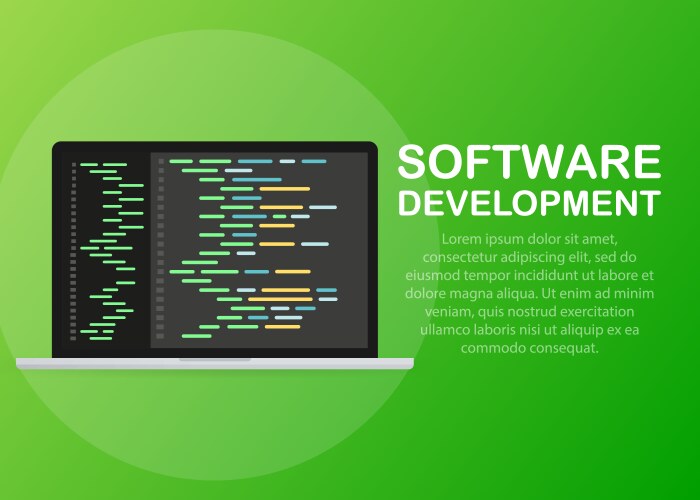 SOFTWARE DEVELOPMENT

Lorem ipsum dolor sit amet, consectetur adipiscing elit, sed do eiusmod tempor incididunt ut labore et dolore magna aliqua. Ut enim ad minim veniam, quis nostrud exercitation ullamco laboris nisi ut aliquip ex ea commodo consequat.